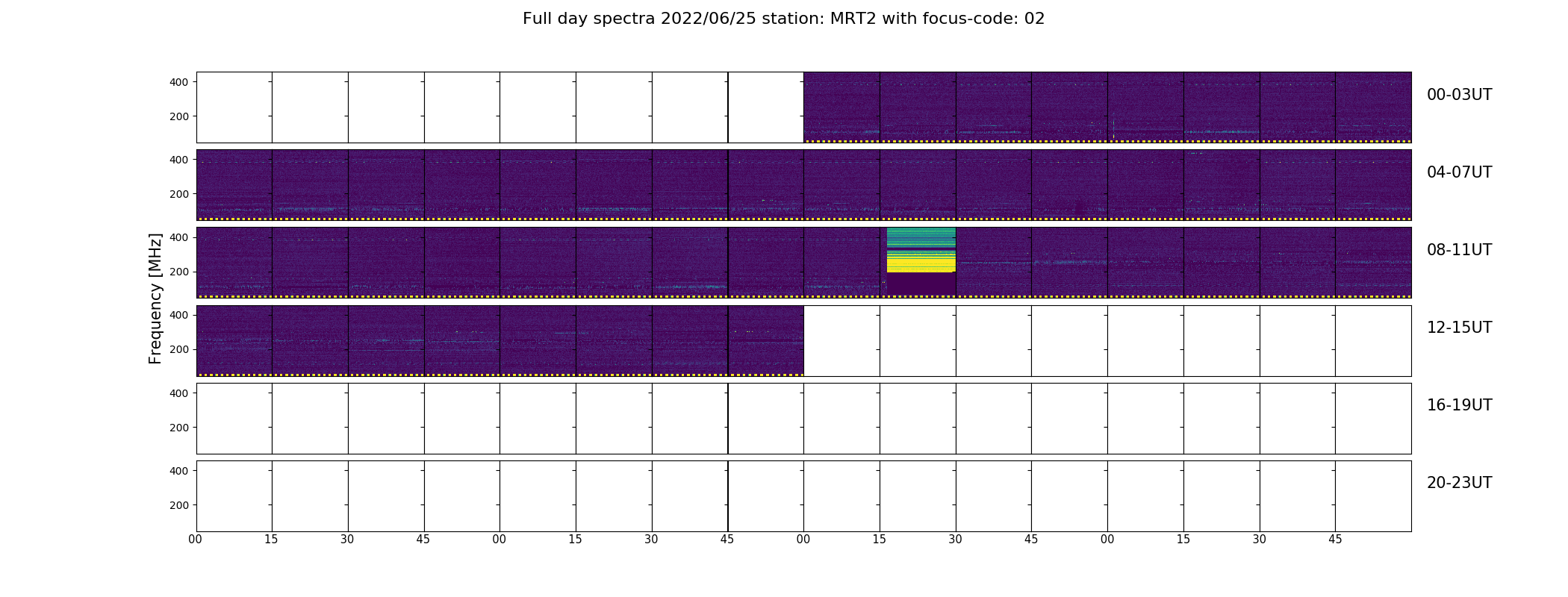 Full day spectra 2022/06/25 station: MRT2 with focus-code: 02

Frequency [MHz]

400
200
00-03UT

400
200
04-07UT

400
200
08-11UT

400
200
12-15UT

400
200
16-19UT

400
200
20-23UT

00 15 30 45 00 15 30 45 00 15 30 45 00 15 30 45